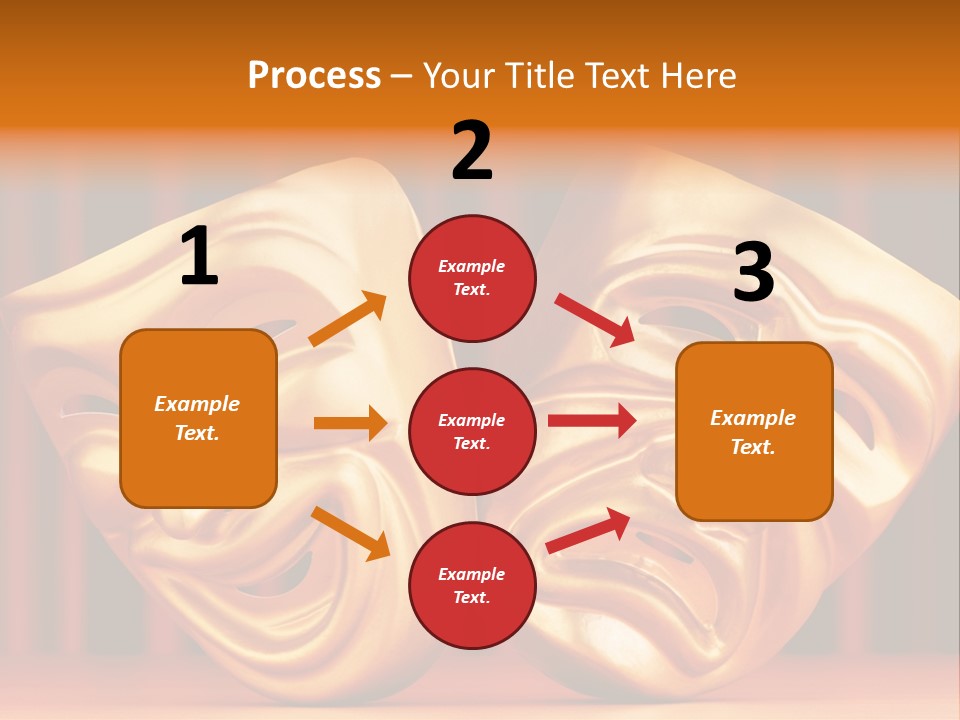 Process – Your Title Text Here

1

Example Text.

2

Example Text.

Example Text.

Example Text.

3

Example Text.